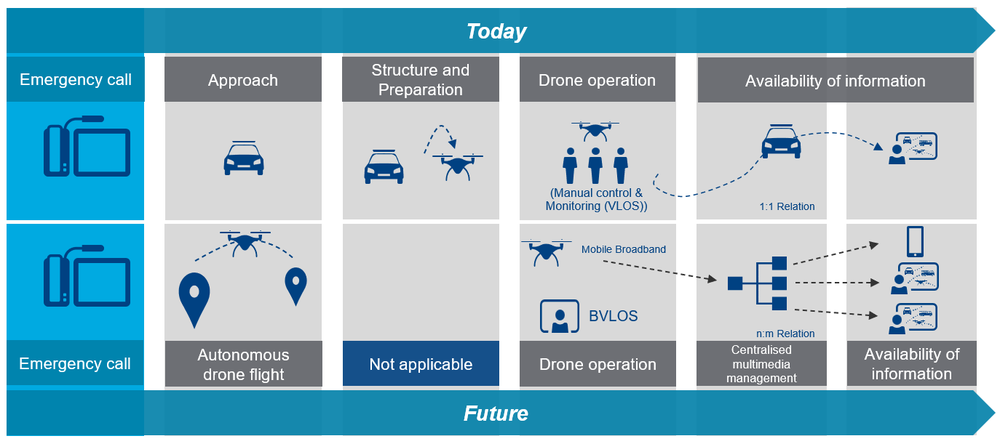 Today

Emergency call

Approach

Structure and Preparation

Drone operation

Availability of information

(Manual control & Monitoring (VLOS))

1:1 Relation

Mobile Broadband

BVLOS

n:m Relation

Emergency call

Autonomous drone flight

Not applicable

Drone operation

Centralised multimedia management

Availability of information

Future